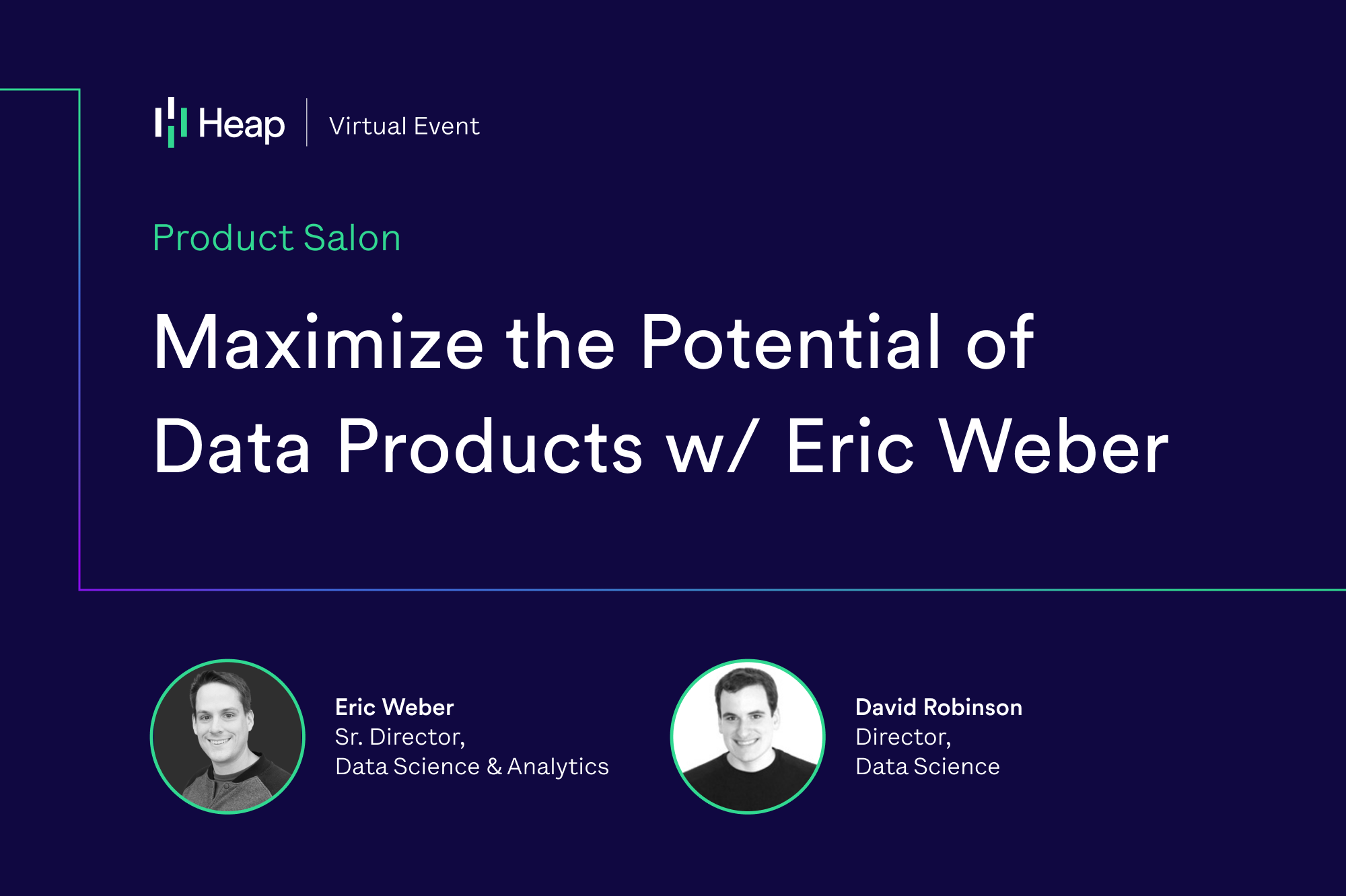 Heap | Virtual Event

Product Salon

Maximize the Potential of Data Products w/ Eric Weber

Eric Weber
Sr. Director,
Data Science & Analytics

David Robinson
Director,
Data Science